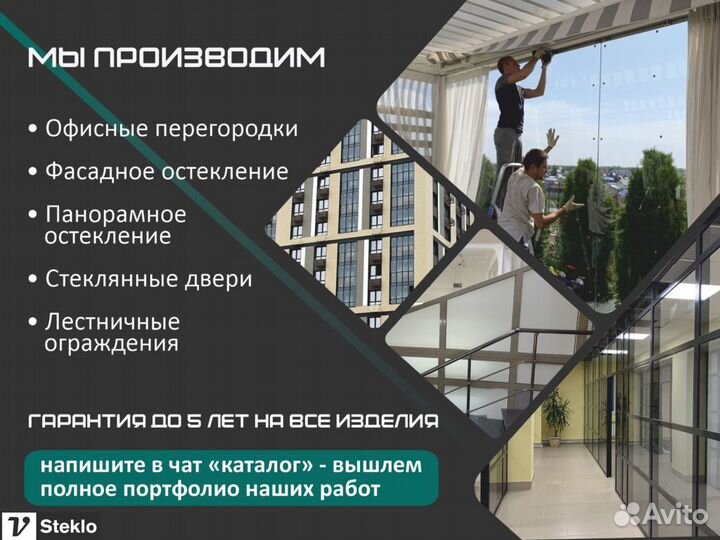 МЫ ПРОИЗВОДИМ

• Офисные перегородки

• Фасадное остекление

• Панорамное остекление

• Стеклянные двери

• Лестничные ограждения

ГАРАНТИЯ ДО 5 ЛЕТ НА ВСЕ ИЗДЕЛИЯ

напишите в чат «каталог» - вышлем полное портфолио наших работ

V Steklo

Avito